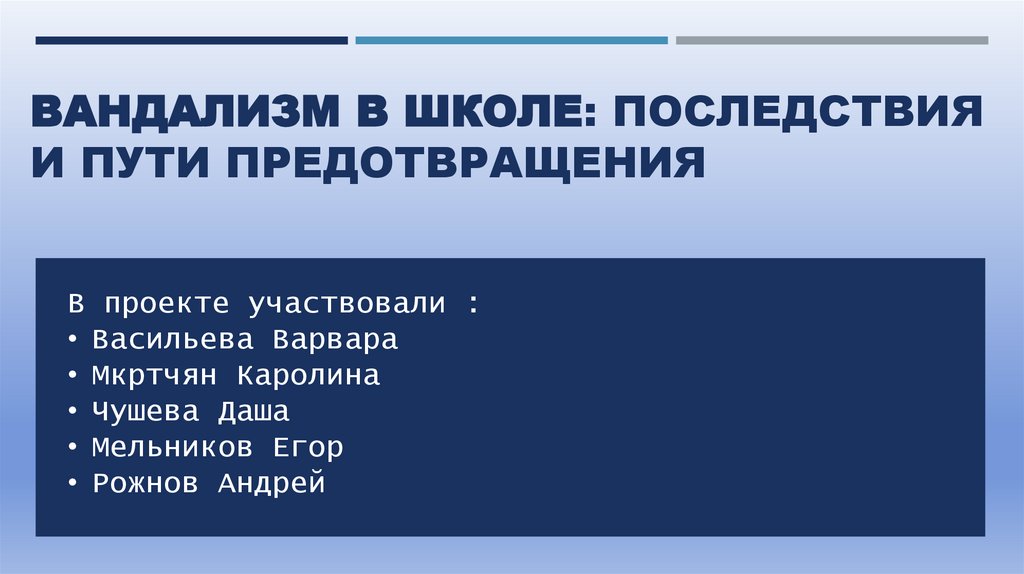 ВАНДАЛИЗМ В ШКОЛЕ: ПОСЛЕДСТВИЯ И ПУТИ ПРЕДОТВРАЩЕНИЯ

В проекте участвовали :
• Васильева Варвара
• Мкртчян Каролина
• Чушева Даша
• Мельников Егор
• Рожнов Андрей